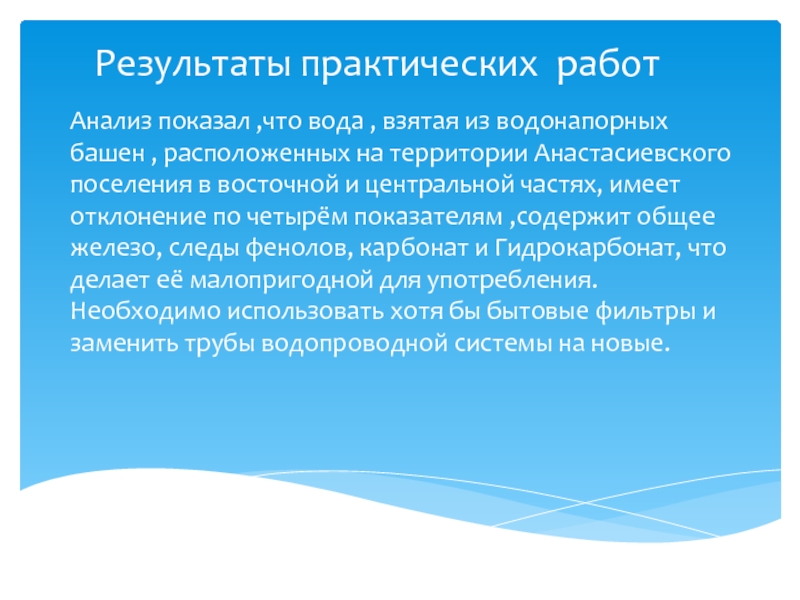 Результаты практических работ

Анализ показал ,что вода , взятая из водонапорных башен , расположенных на территории Анастасиевского поселения в восточной и центральной частях, имеет отклонение по четырём показателям ,содержит общее железо, следы фенолов, карбонат и Гидрокарбонат, что делает её малопригодной для употребления. Необходимо использовать хотя бы бытовые фильтры и заменить трубы водопроводной системы на новые.